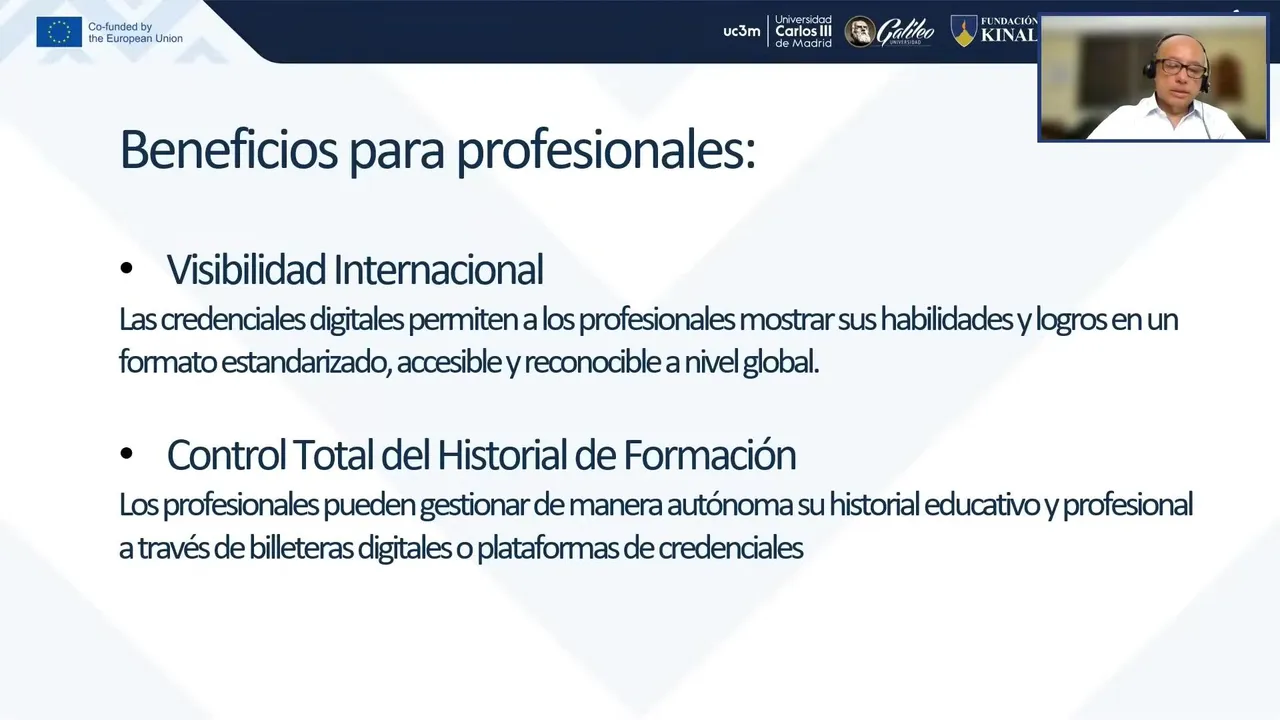 Co-funded by the European Union

uc3m Universidad Carlos III de Madrid

Galileo UNIVERSIDAD

FUNDACIÓN KINAL

Beneficios para profesionales:

• Visibilidad Internacional
Las credenciales digitales permiten a los profesionales mostrar sus habilidades y logros en un formato estandarizado, accesible y reconocible a nivel global.

• Control Total del Historial de Formación
Los profesionales pueden gestionar de manera autónoma su historial educativo y profesional a través de billeteras digitales o plataformas de credenciales